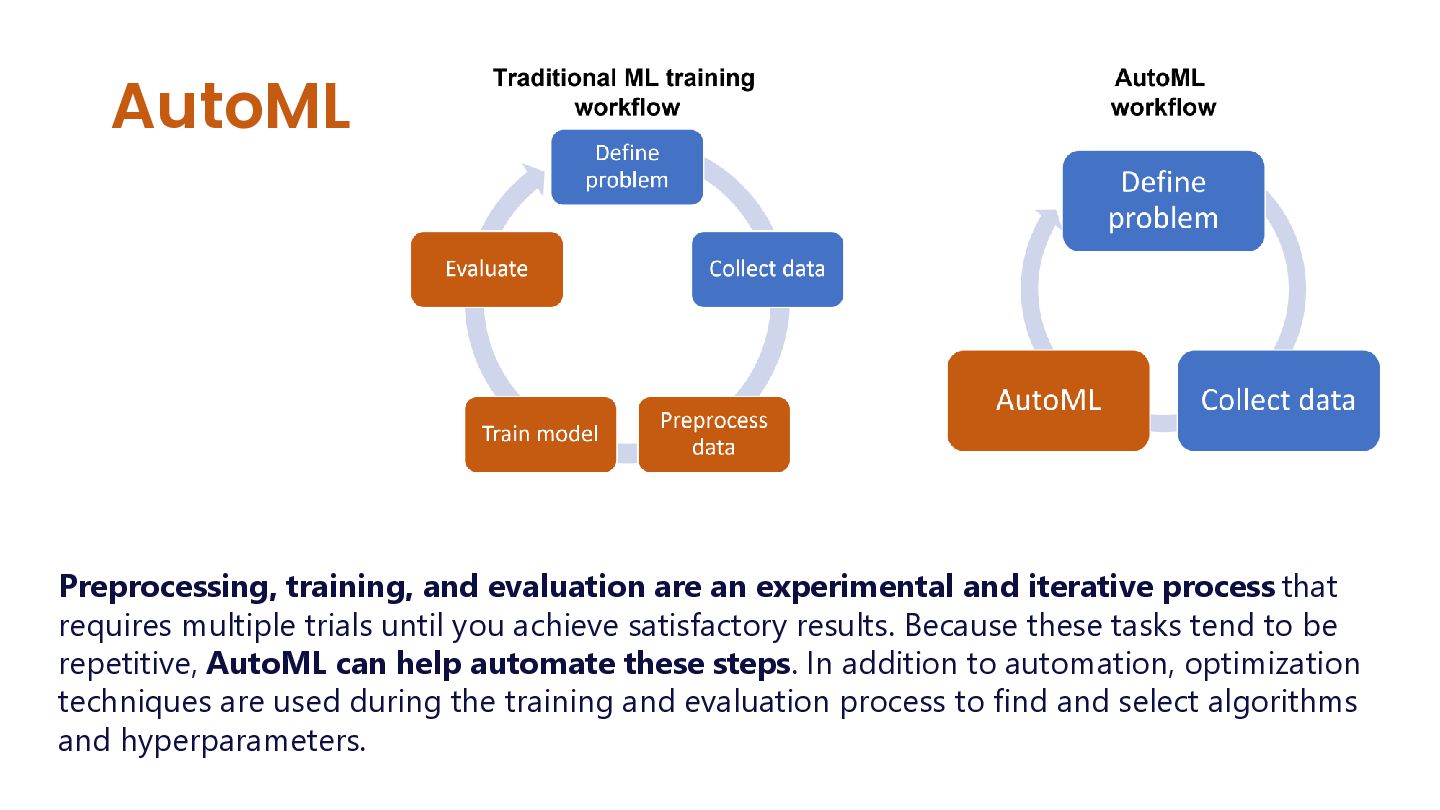 AutoML

Traditional ML training workflow

Define problem

Collect data

Preprocess data

Train model

Evaluate

AutoML workflow

Define problem

Collect data

AutoML

Preprocessing, training, and evaluation are an experimental and iterative process that requires multiple trials until you achieve satisfactory results. Because these tasks tend to be repetitive, AutoML can help automate these steps. In addition to automation, optimization techniques are used during the training and evaluation process to find and select algorithms and hyperparameters.